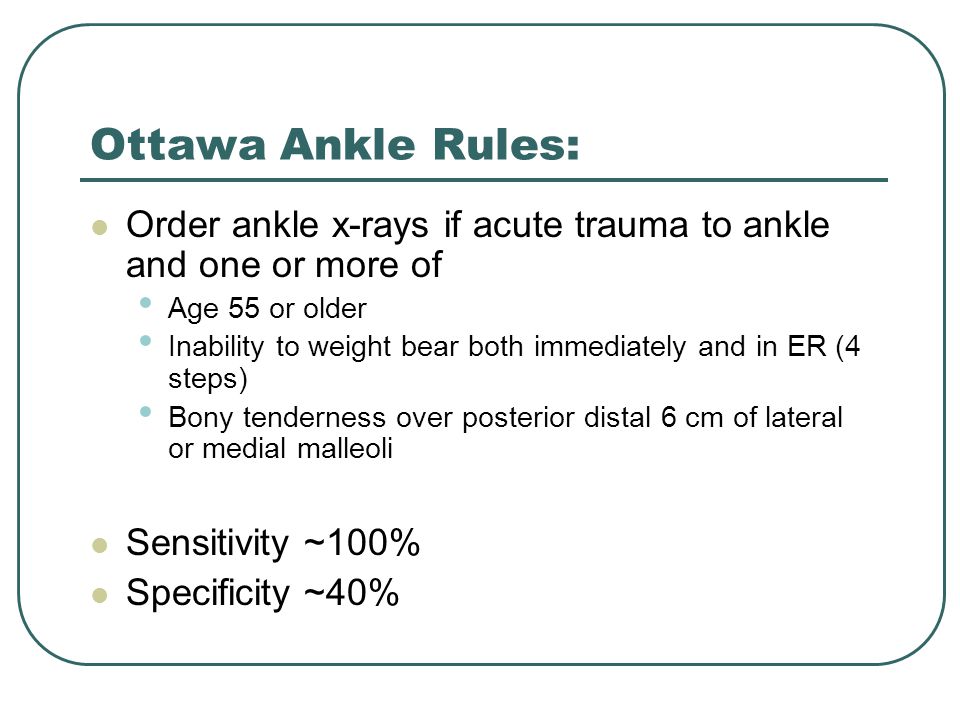 Ottawa Ankle Rules:

- Order ankle x-rays if acute trauma to ankle and one or more of
  - Age 55 or older
  - Inability to weight bear both immediately and in ER (4 steps)
  - Bony tenderness over posterior distal 6 cm of lateral or medial malleoli

- Sensitivity ~100%
- Specificity ~40%